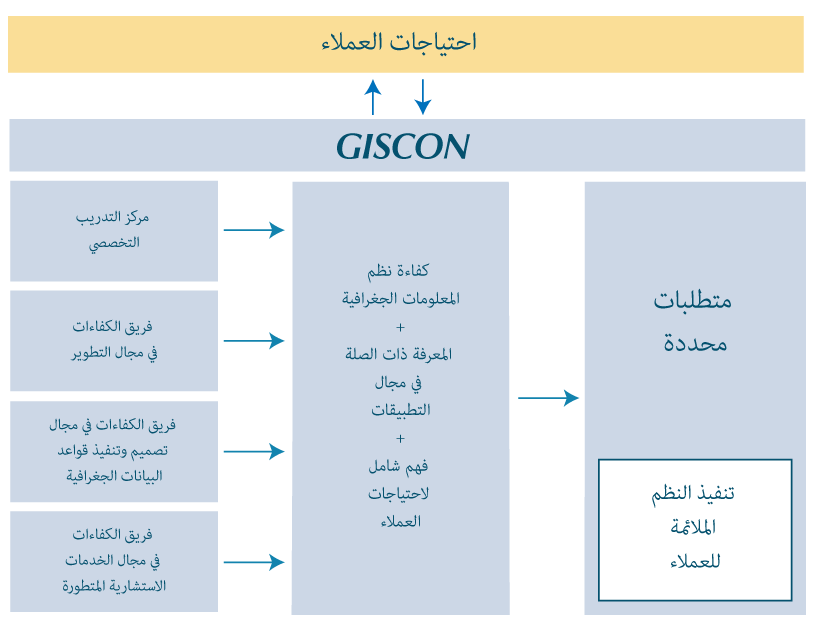 احتياجات العملاء

GISCON

مركز التدريب
التخصصي

فريق الكفاءات
في مجال التطوير

فريق الكفاءات في مجال
تصميم وتنفيذ قواعد
البيانات الجغرافية

فريق الكفاءات
في مجال الخدمات
الاستشارية المتطورة

كفاءة نظم
المعلومات الجغرافية
+
المعرفة ذات الصلة
في مجال
التطبيقات
+
فهم شامل
لاحتياجات
العملاء

متطلبات
محددة

تنفيذ النظم
الملائمة
للعملاء